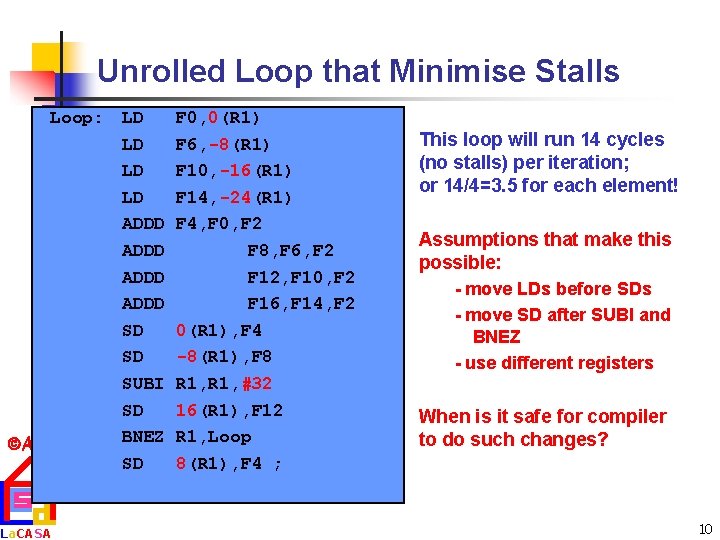 Unrolled Loop that Minimise Stalls

Loop: LD F0,0(R1)
LD F6,-8(R1)
LD F10,-16(R1)
LD F14,-24(R1)
ADDD F4,F0,F2
ADDD F8,F6,F2
ADDD F12,F10,F2
ADDD F16,F14,F2
SD 0(R1),F4
SD -8(R1),F8
SUBI R1,R1,#32
SD 16(R1),F12
BNEZ R1,Loop
SD 8(R1),F4 ;

This loop will run 14 cycles (no stalls) per iteration; or 14/4=3.5 for each element!

Assumptions that make this possible:

- move LDs before SDs
- move SD after SUBI and BNEZ
- use different registers

When is it safe for compiler to do such changes?

©A

LaCASA

10